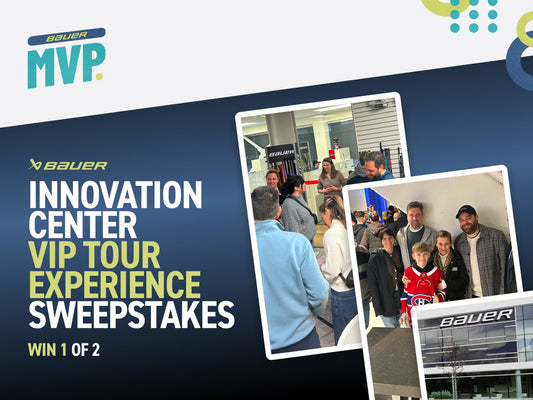 BAUER
MVP.

BAUER
INNOVATION CENTER
VIP TOUR EXPERIENCE
SWEEPSTAKES
WIN 1 OF 2

BAUER

BAUER